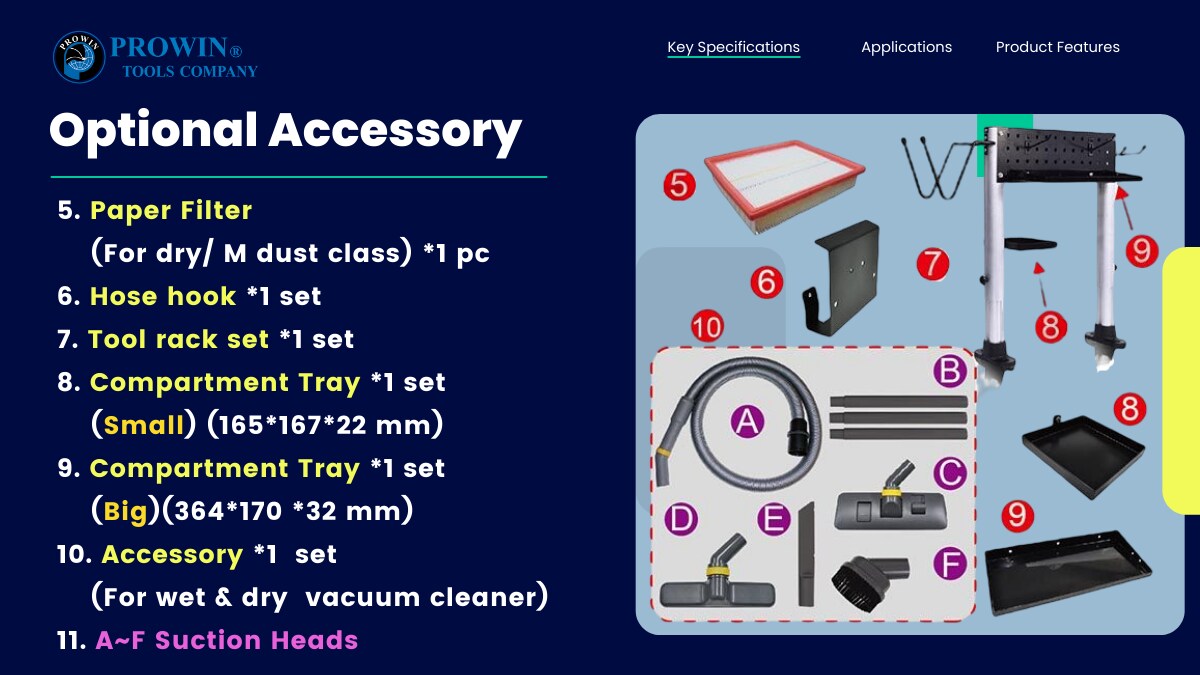 PROWIN®
TOOLS COMPANY

Key Specifications Applications Product Features

Optional Accessory

5. Paper Filter
(For dry/ M dust class) *1 pc
6. Hose hook *1 set
7. Tool rack set *1 set
8. Compartment Tray *1 set
(Small) (165*167*22 mm)
9. Compartment Tray *1 set
(Big)(364*170 *32 mm)
10. Accessory *1 set
(For wet & dry vacuum cleaner)
11. A~F Suction Heads

5
6
7
9
8
10
A
B
C
D
E
F
8
9